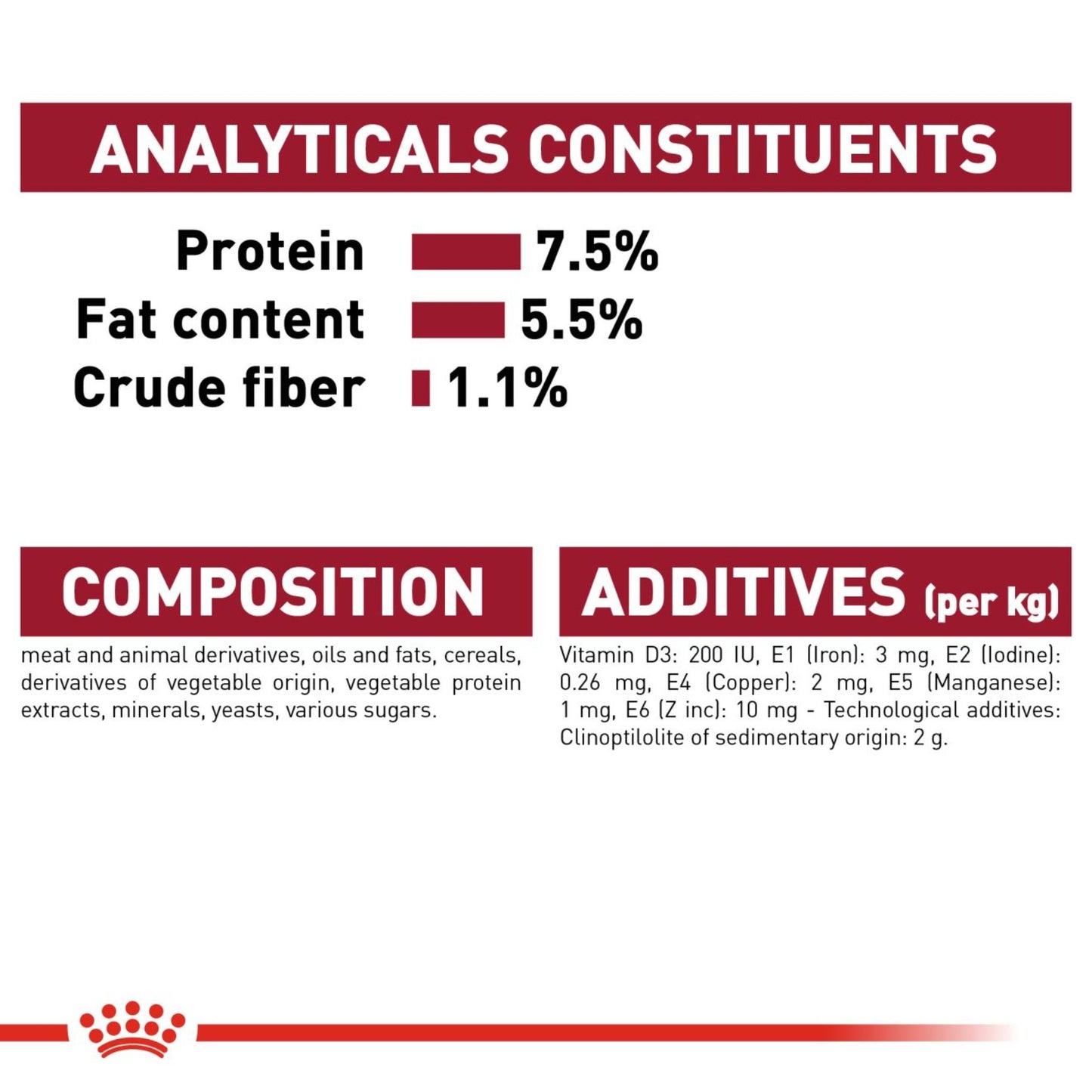 ANALYTICALS CONSTITUENTS

Protein 7.5%
Fat content 5.5%
Crude fiber 1.1%

COMPOSITION

meat and animal derivatives, oils and fats, cereals, derivatives of vegetable origin, vegetable protein extracts, minerals, yeasts, various sugars.

ADDITIVES (per kg)

Vitamin D3: 200 IU, E1 (Iron): 3 mg, E2 (Iodine): 0.26 mg, E4 (Copper): 2 mg, E5 (Manganese): 1 mg, E6 (Z inc): 10 mg - Technological additives: Clinoptilolite of sedimentary origin: 2 g.